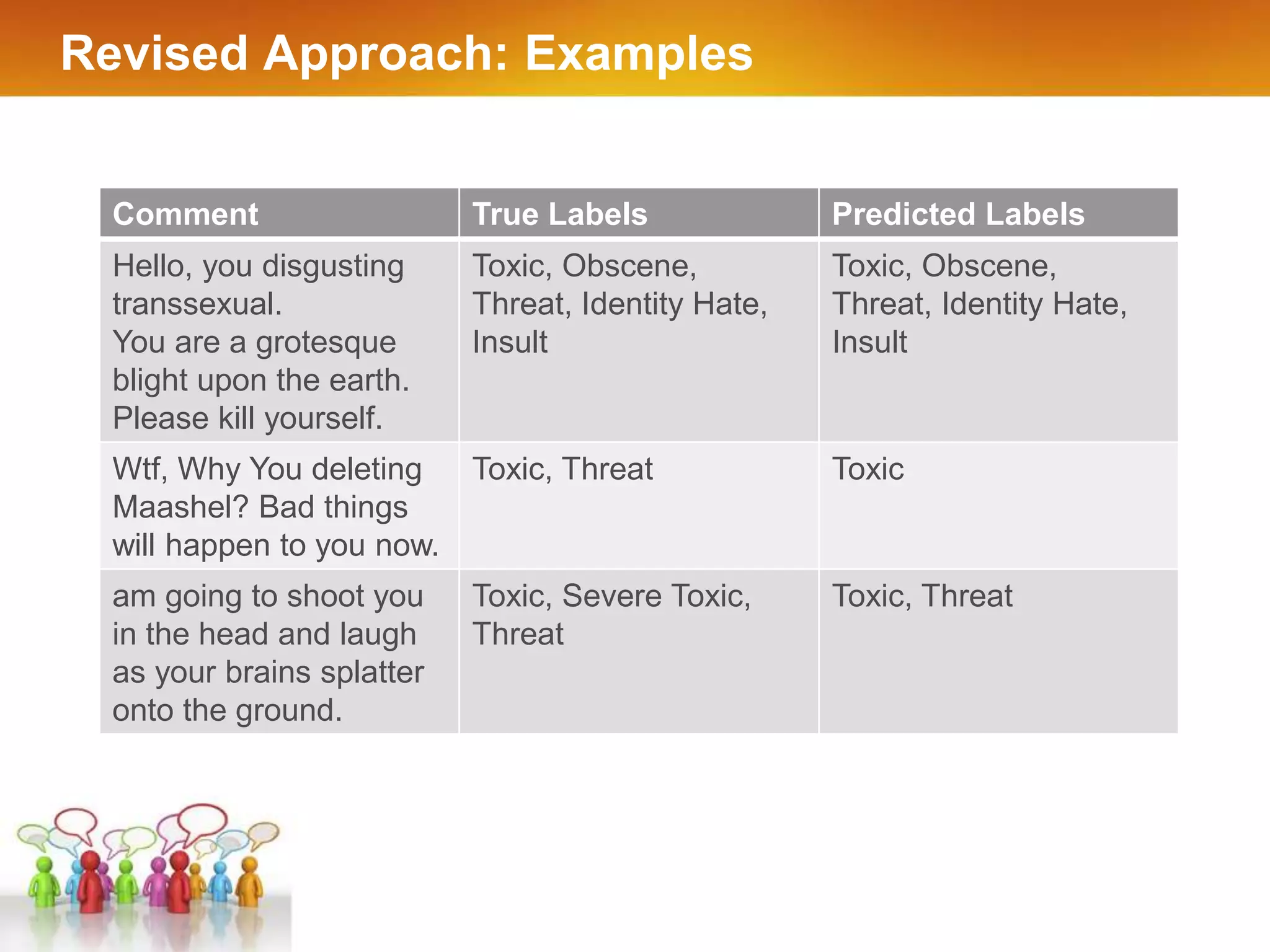 Revised Approach: Examples

| Comment | True Labels | Predicted Labels |
|---|---|---|
| Hello, you disgusting transsexual. You are a grotesque blight upon the earth. Please kill yourself. | Toxic, Obscene, Threat, Identity Hate, Insult | Toxic, Obscene, Threat, Identity Hate, Insult |
| Wtf, Why You deleting Maashel? Bad things will happen to you now. | Toxic, Threat | Toxic |
| am going to shoot you in the head and laugh as your brains splatter onto the ground. | Toxic, Severe Toxic, Threat | Toxic, Threat |